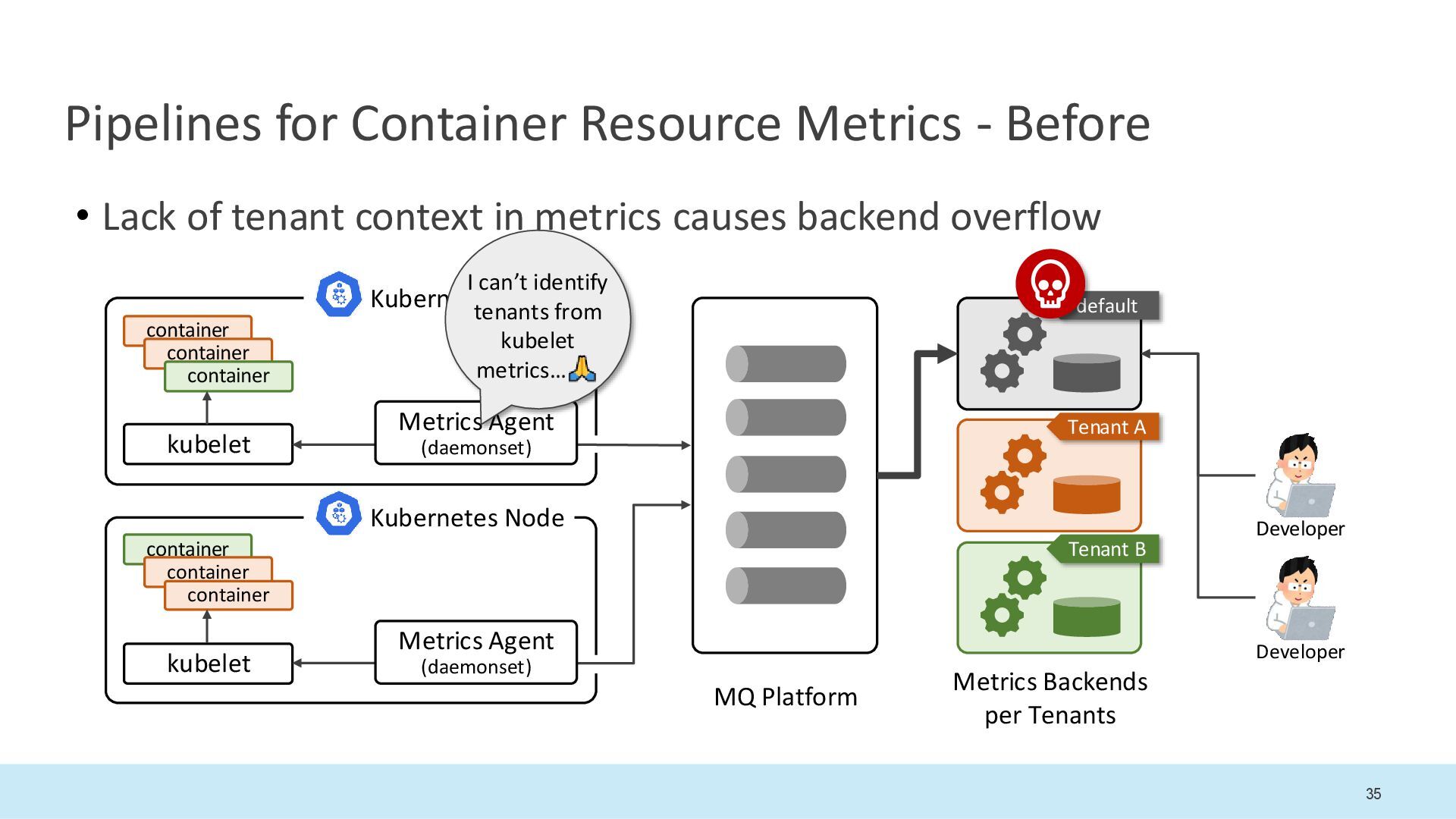 Pipelines for Container Resource Metrics - Before

• Lack of tenant context in metrics causes backend overflow

Kubern

I can't identify tenants from kubelet metrics…🙏

container
container
container

kubelet

Metrics Agent
(daemonset)

Kubernetes Node

container
container
container

kubelet

Metrics Agent
(daemonset)

MQ Platform

default

Tenant A

Tenant B

Metrics Backends per Tenants

Developer

Developer

35